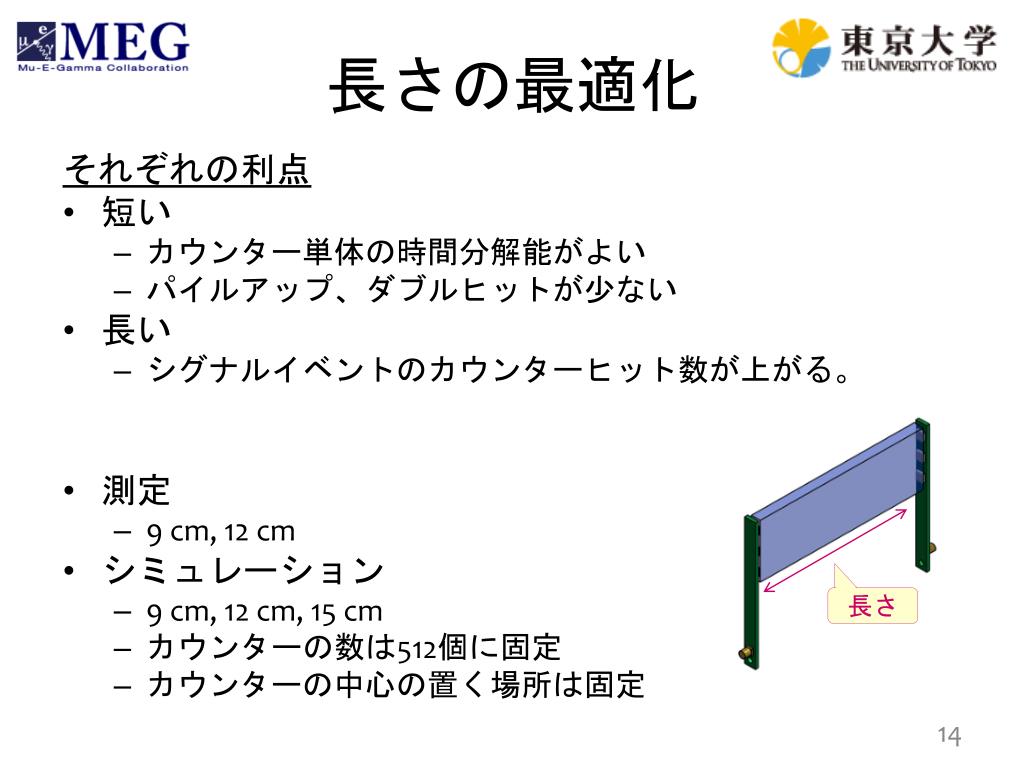 MEG
Mu-E-Gamma Collaboration

東京大学
THE UNIVERSITY OF TOKYO

長さの最適化

それぞれの利点
• 短い
– カウンター単体の時間分解能がよい
– パイルアップ、ダブルヒットが少ない
• 長い
– シグナルイベントのカウンターヒット数が上がる。

• 測定
– 9 cm, 12 cm
• シミュレーション
– 9 cm, 12 cm, 15 cm
– カウンターの数は512個に固定
– カウンターの中心の置く場所は固定

長さ

14